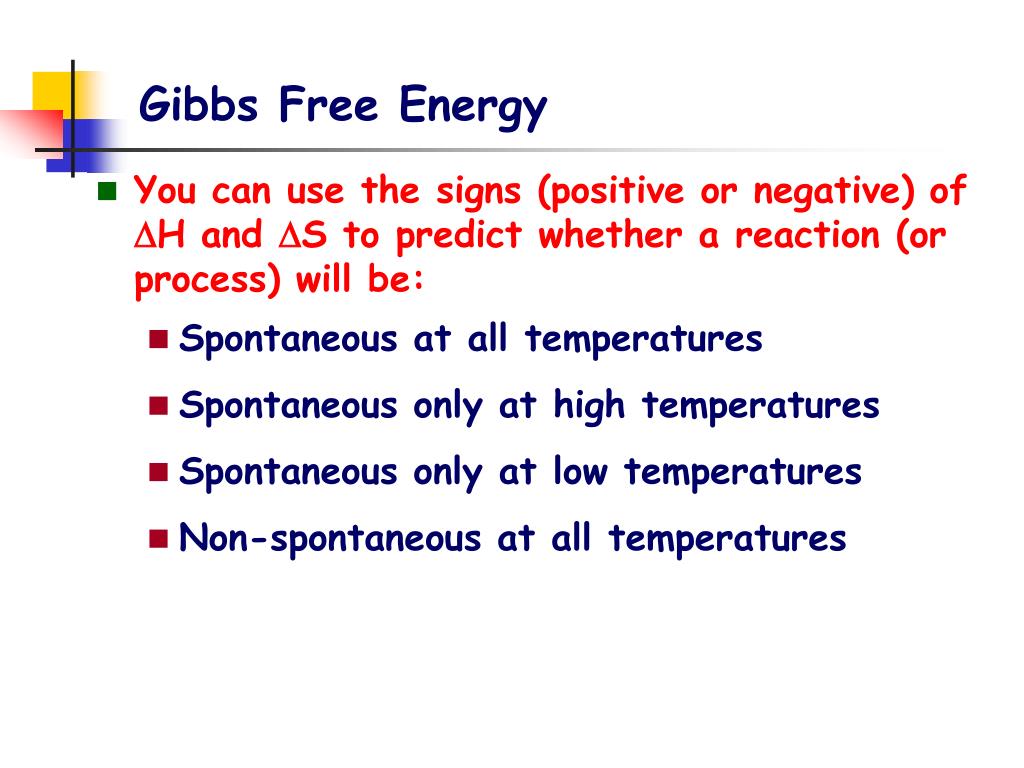 Gibbs Free Energy

You can use the signs (positive or negative) of $\Delta H$ and $\Delta S$ to predict whether a reaction (or process) will be:

Spontaneous at all temperatures

Spontaneous only at high temperatures

Spontaneous only at low temperatures

Non-spontaneous at all temperatures